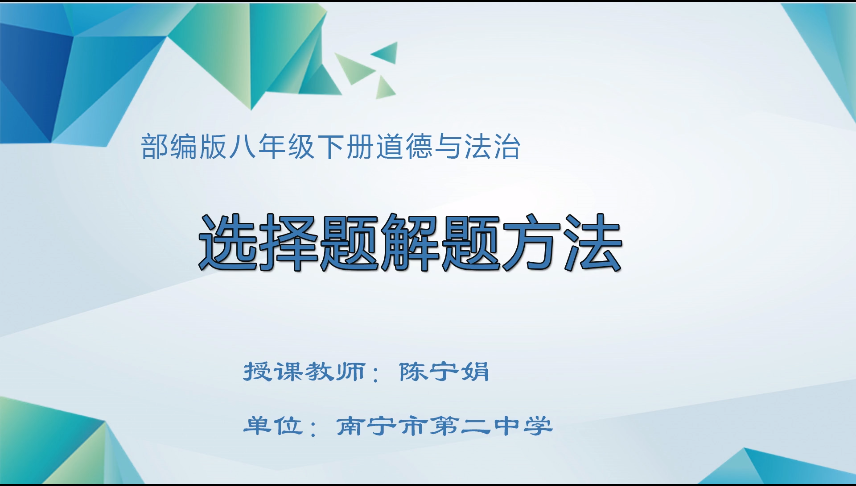 部编版八年级下册道德与法治

选择题解题方法

授课教师：陈宁娟

单位：南宁市第二中学